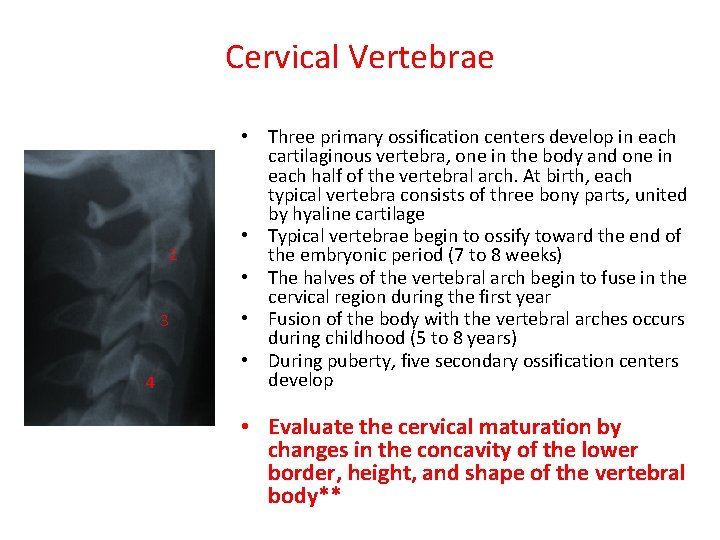 Cervical Vertebrae

2

3

4

• Three primary ossification centers develop in each cartilaginous vertebra, one in the body and one in each half of the vertebral arch. At birth, each typical vertebra consists of three bony parts, united by hyaline cartilage
• Typical vertebrae begin to ossify toward the end of the embryonic period (7 to 8 weeks)
• The halves of the vertebral arch begin to fuse in the cervical region during the first year
• Fusion of the body with the vertebral arches occurs during childhood (5 to 8 years)
• During puberty, five secondary ossification centers develop

• Evaluate the cervical maturation by changes in the concavity of the lower border, height, and shape of the vertebral body**